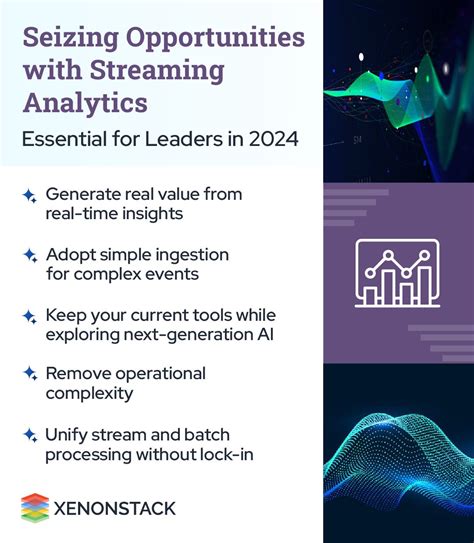 Seizing Opportunities with Streaming Analytics

Essential for Leaders in 2024

Generate real value from real-time insights

Adopt simple ingestion for complex events

Keep your current tools while exploring next-generation AI

Remove operational complexity

Unify stream and batch processing without lock-in

XENONSTACK